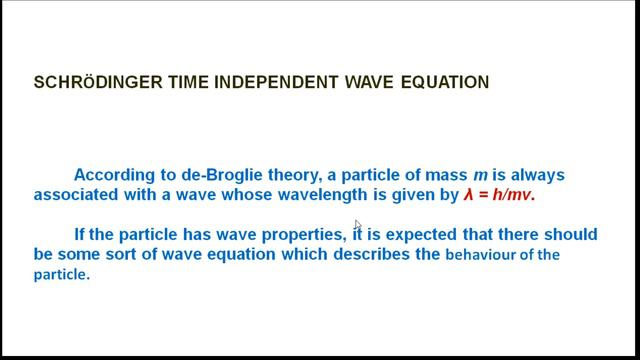 SCHRÖDINGER TIME INDEPENDENT WAVE EQUATION

According to de-Broglie theory, a particle of mass $m$ is always associated with a wave whose wavelength is given by $\lambda = h/mv$.

If the particle has wave properties, it is expected that there should be some sort of wave equation which describes the behaviour of the particle.